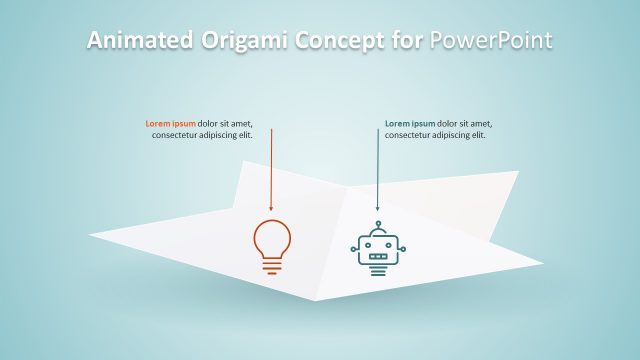 Animated Origami Concept for PowerPoint

Lorem ipsum dolor sit amet, consectetur adipiscing elit.

Lorem ipsum dolor sit amet, consectetur adipiscing elit.